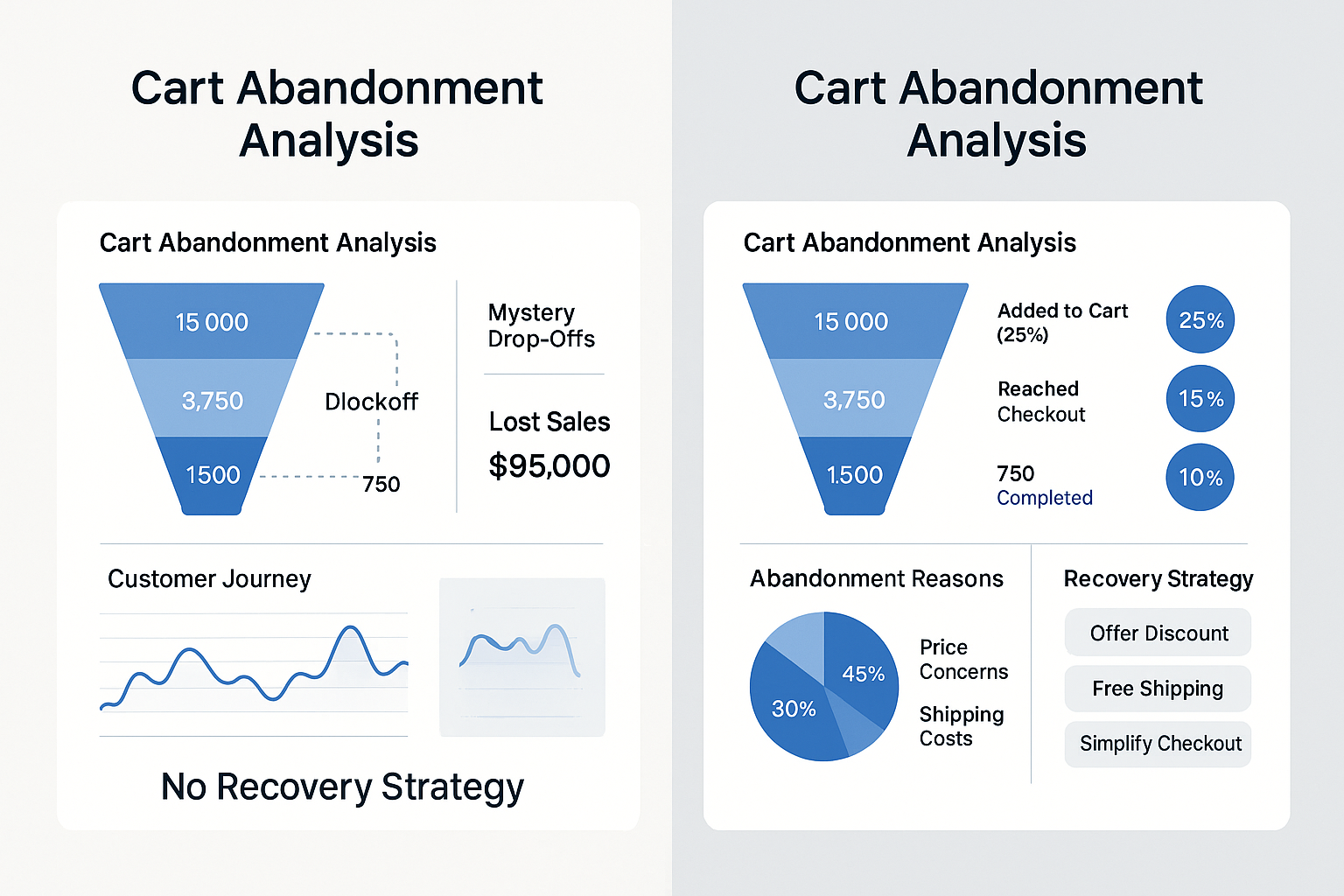 Cart Abandonment Analysis

Cart Abandonment Analysis

15 000

3,750

1500

Dlockoff

750

Mystery Drop-Offs

Lost Sales

$95,000

Customer Journey

No Recovery Strategy

Cart Abandonment Analysis

Cart Abandonment Analysis

15 000

3,750

1.500

Added to Cart (25%)

25%

Reached Checkout

15%

750 Completed

10%

Abandonment Reasons

45%

30%

Price Concerns

Shipping Costs

Recovery Strategy

Offer Discount

Free Shipping

Simplify Checkout